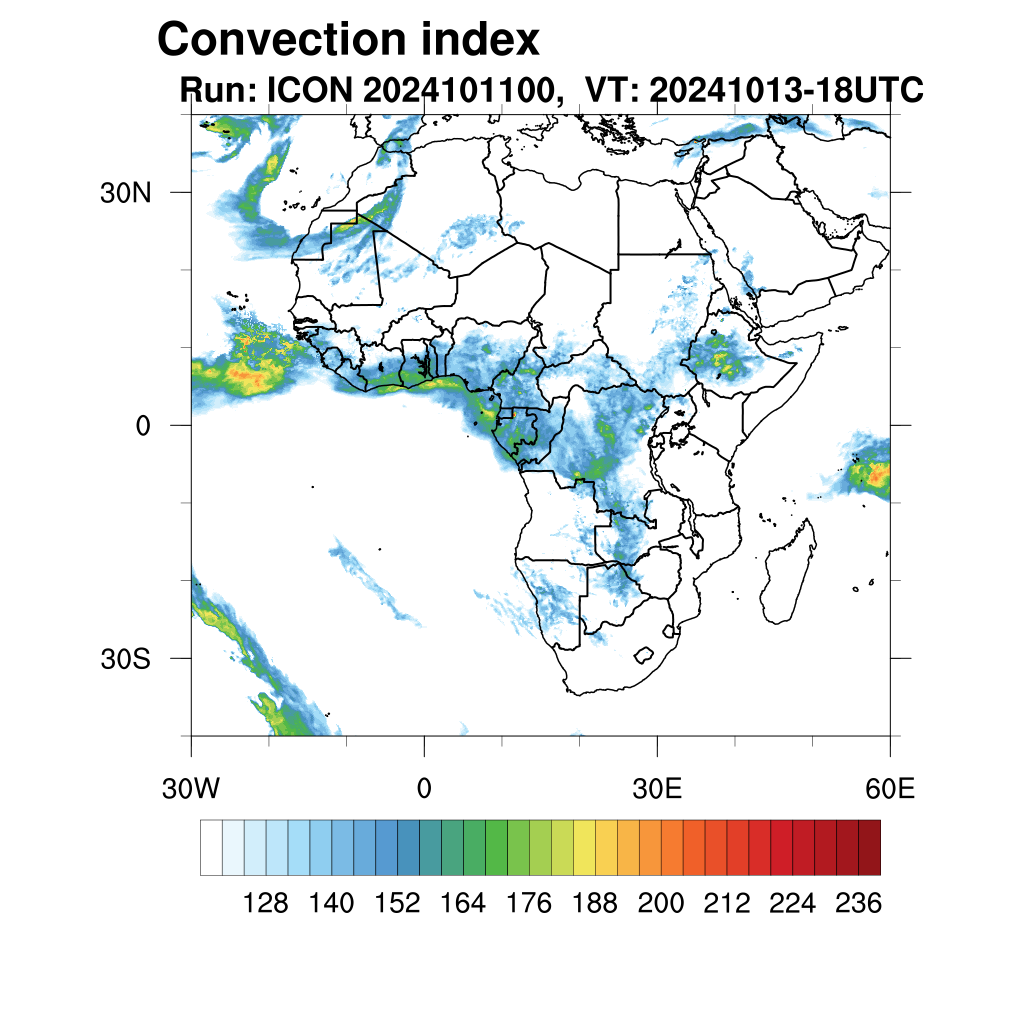 Convection index
Run: ICON 2024101100, VT: 20241013-18UTC

30N
0
30S

30W
0
30E
60E

128
140
152
164
176
188
200
212
224
236